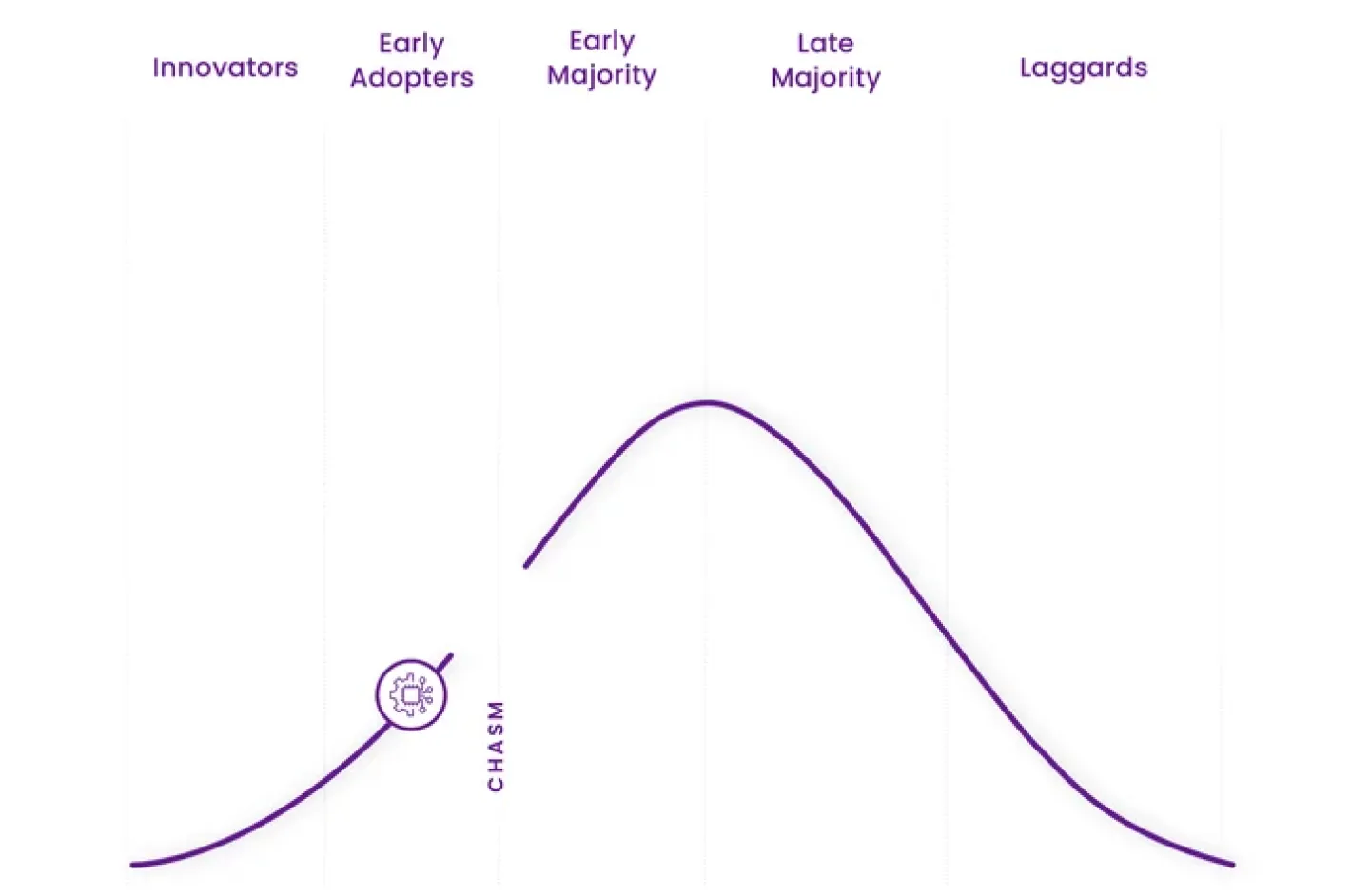 Innovators

Early Adopters

Early Majority

Late Majority

Laggards

CHASM